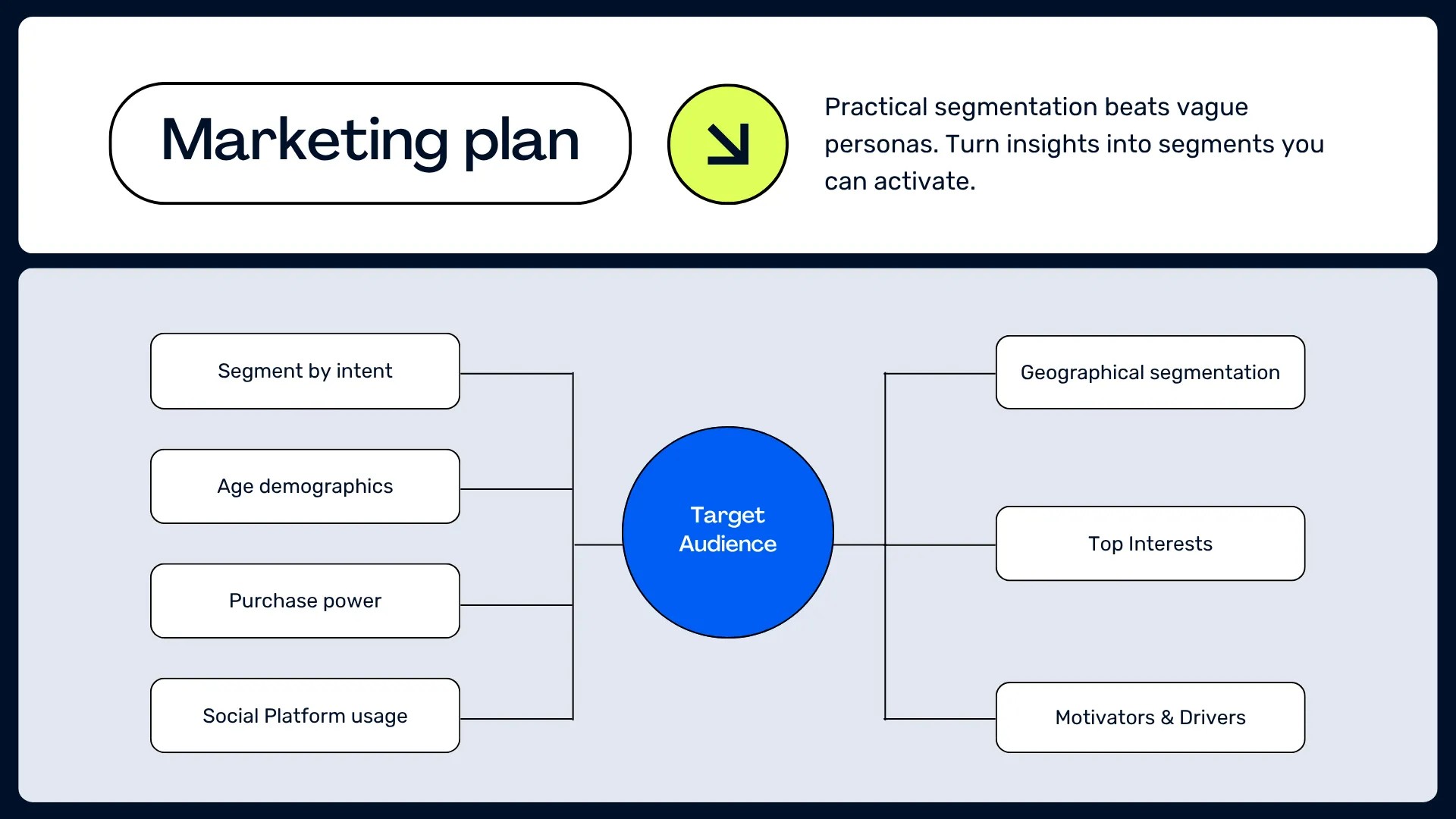 Marketing plan

Practical segmentation beats vague personas. Turn insights into segments you can activate.

Segment by intent

Age demographics

Purchase power

Social Platform usage

Target Audience

Geographical segmentation

Top Interests

Motivators & Drivers